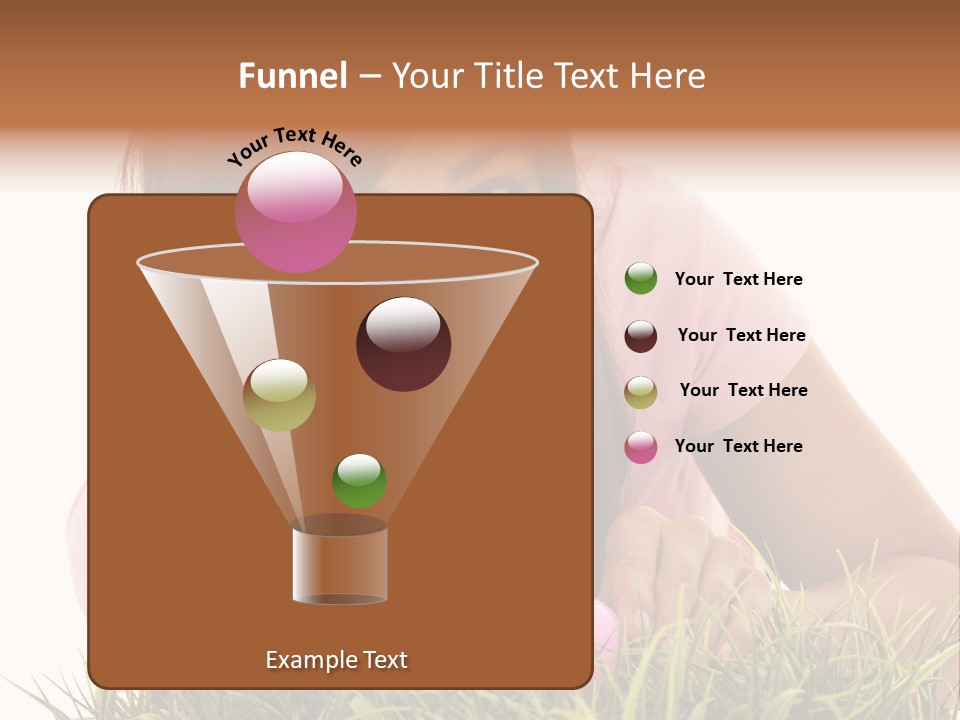 Funnel – Your Title Text Here

Your Text Here

Example Text

Your Text Here

Your Text Here

Your Text Here

Your Text Here